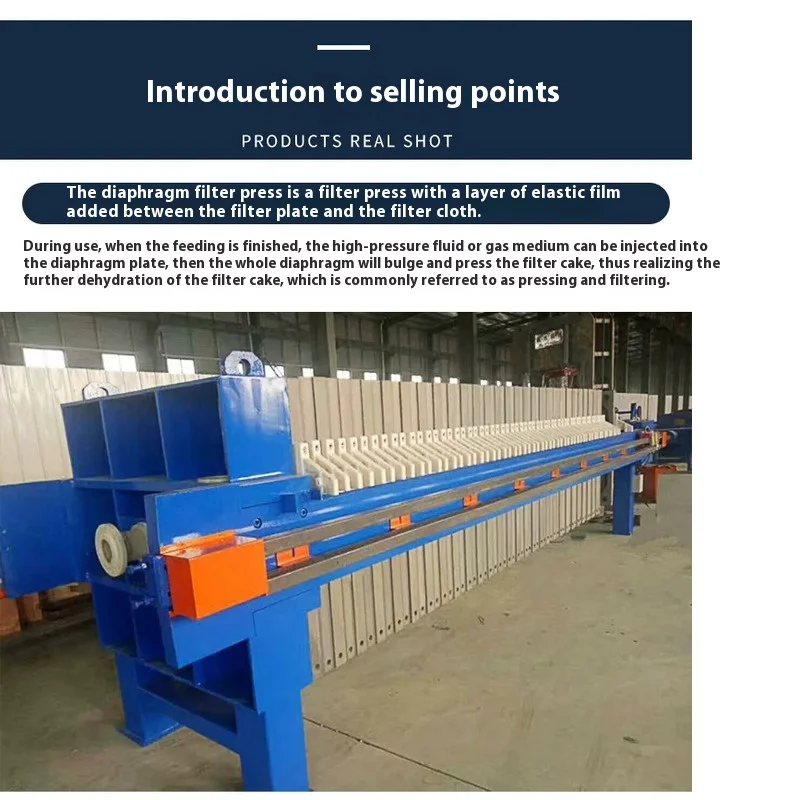 Introduction to selling points

PRODUCTS REAL SHOT

The diaphragm filter press is a filter press with a layer of elastic film added between the filter plate and the filter cloth.

During use, when the feeding is finished, the high-pressure fluid or gas medium can be injected into the diaphragm plate, then the whole diaphragm will bulge and press the filter cake, thus realizing the further dehydration of the filter cake, which is commonly referred to as pressing and filtering.